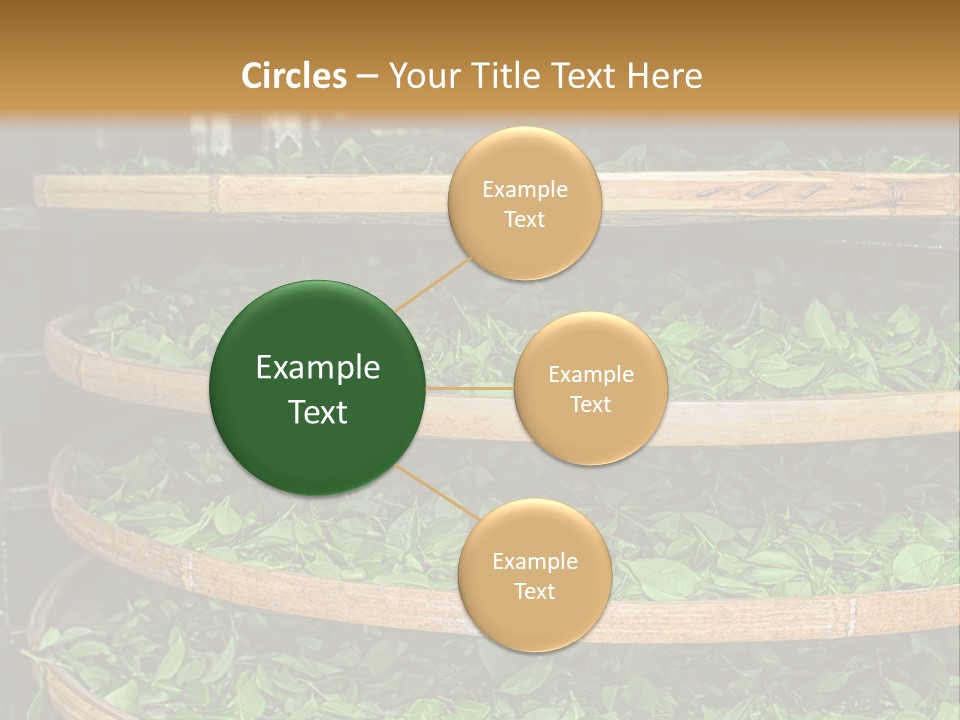 Circles – Your Title Text Here

Example Text

Example Text

Example Text

Example Text